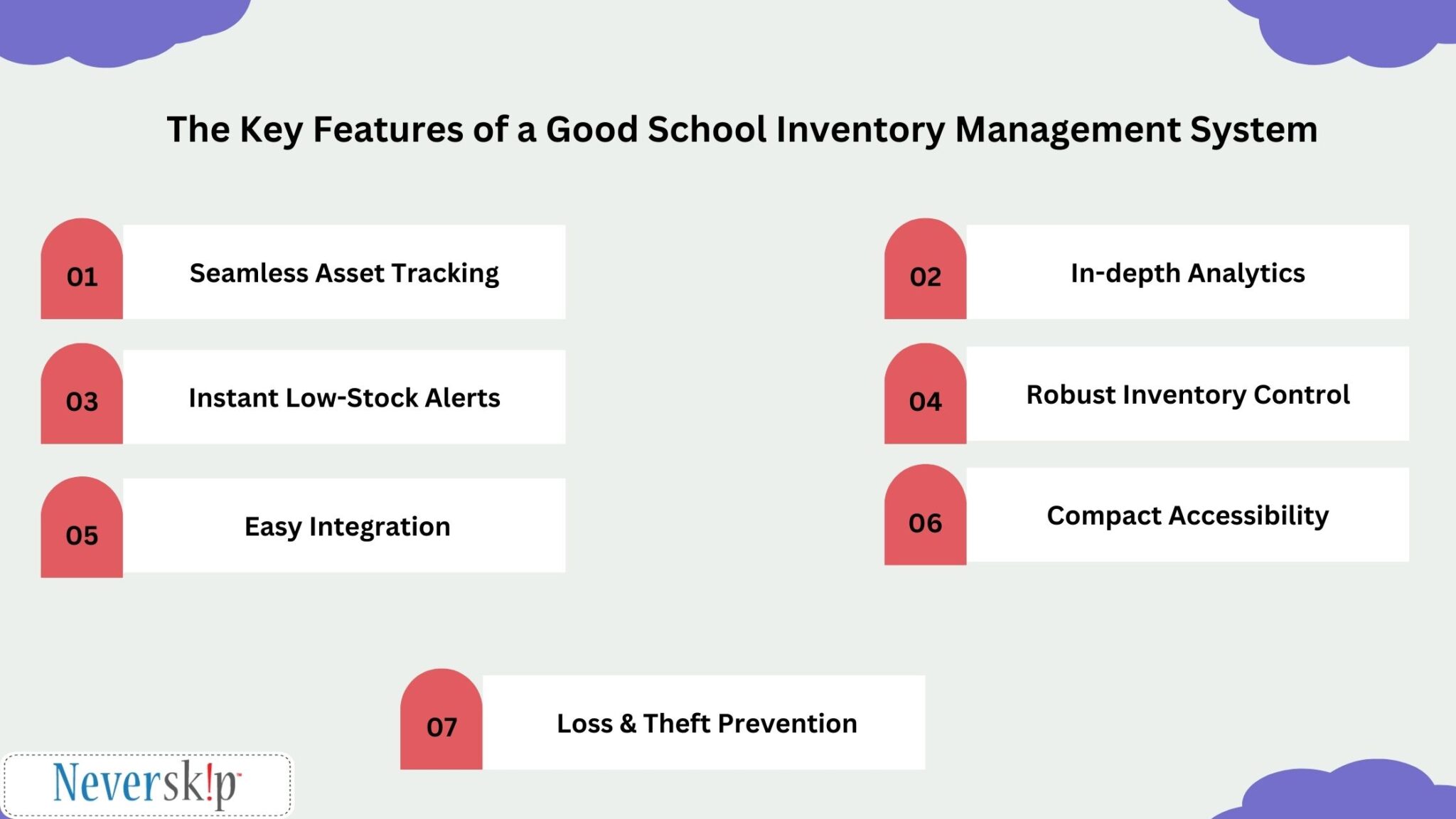 The Key Features of a Good School Inventory Management System

01 Seamless Asset Tracking

02 In-depth Analytics

03 Instant Low-Stock Alerts

04 Robust Inventory Control

05 Easy Integration

06 Compact Accessibility

07 Loss & Theft Prevention

Neversk!p